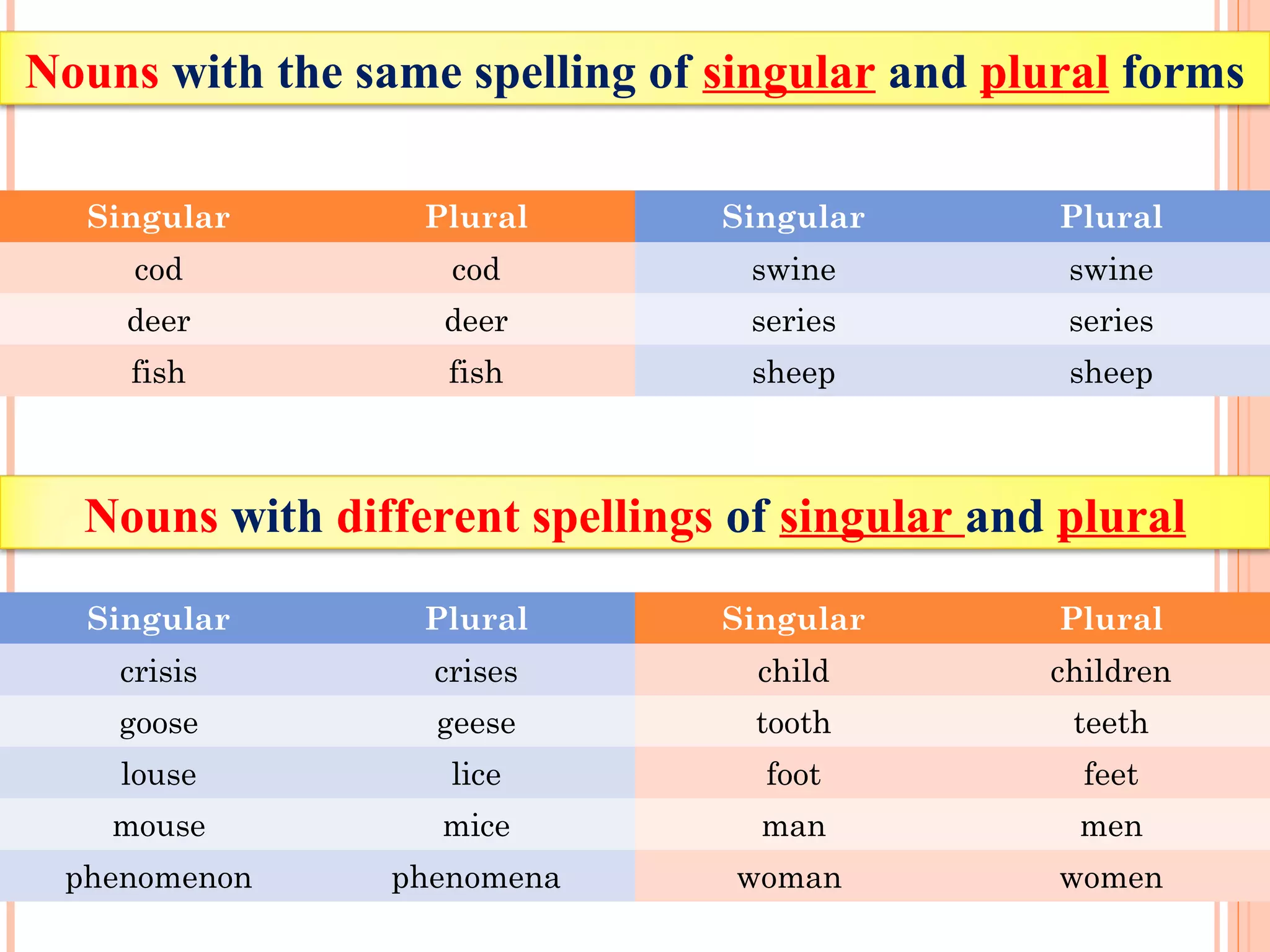 Nouns with the same spelling of singular and plural forms

| Singular | Plural | Singular | Plural |
|---|---|---|---|
| cod | cod | swine | swine |
| deer | deer | series | series |
| fish | fish | sheep | sheep |

Nouns with different spellings of singular and plural

| Singular | Plural | Singular | Plural |
|---|---|---|---|
| crisis | crises | child | children |
| goose | geese | tooth | teeth |
| louse | lice | foot | feet |
| mouse | mice | man | men |
| phenomenon | phenomena | woman | women |